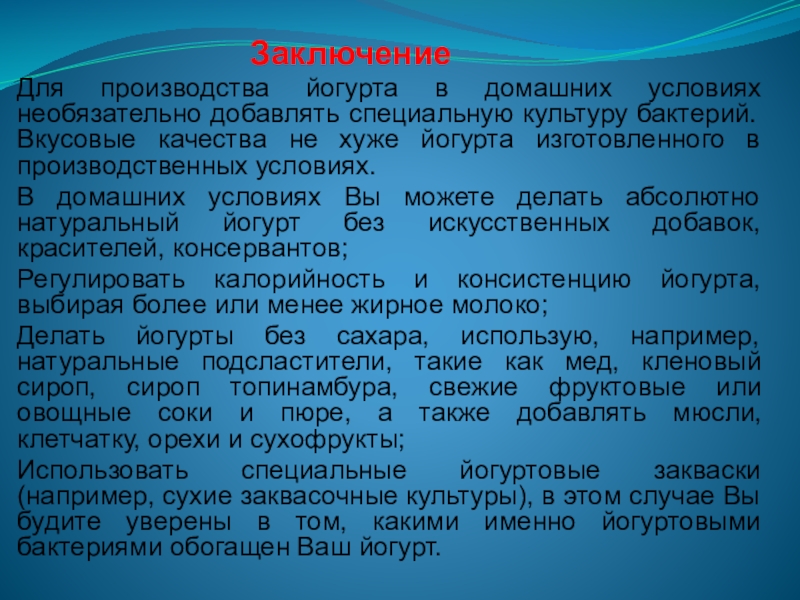 Заключение

Для производства йогурта в домашних условиях необязательно добавлять специальную культуру бактерий. Вкусовые качества не хуже йогурта изготовленного в производственных условиях.

В домашних условиях Вы можете делать абсолютно натуральный йогурт без искусственных добавок, красителей, консервантов;

Регулировать калорийность и консистенцию йогурта, выбирая более или менее жирное молоко;

Делать йогурты без сахара, использую, например, натуральные подсластители, такие как мед, кленовый сироп, сироп топинамбура, свежие фруктовые или овощные соки и пюре, а также добавлять мюсли, клетчатку, орехи и сухофрукты;

Использовать специальные йогуртовые закваски (например, сухие заквасочные культуры), в этом случае Вы будите уверены в том, какими именно йогуртовыми бактериями обогащен Ваш йогурт.